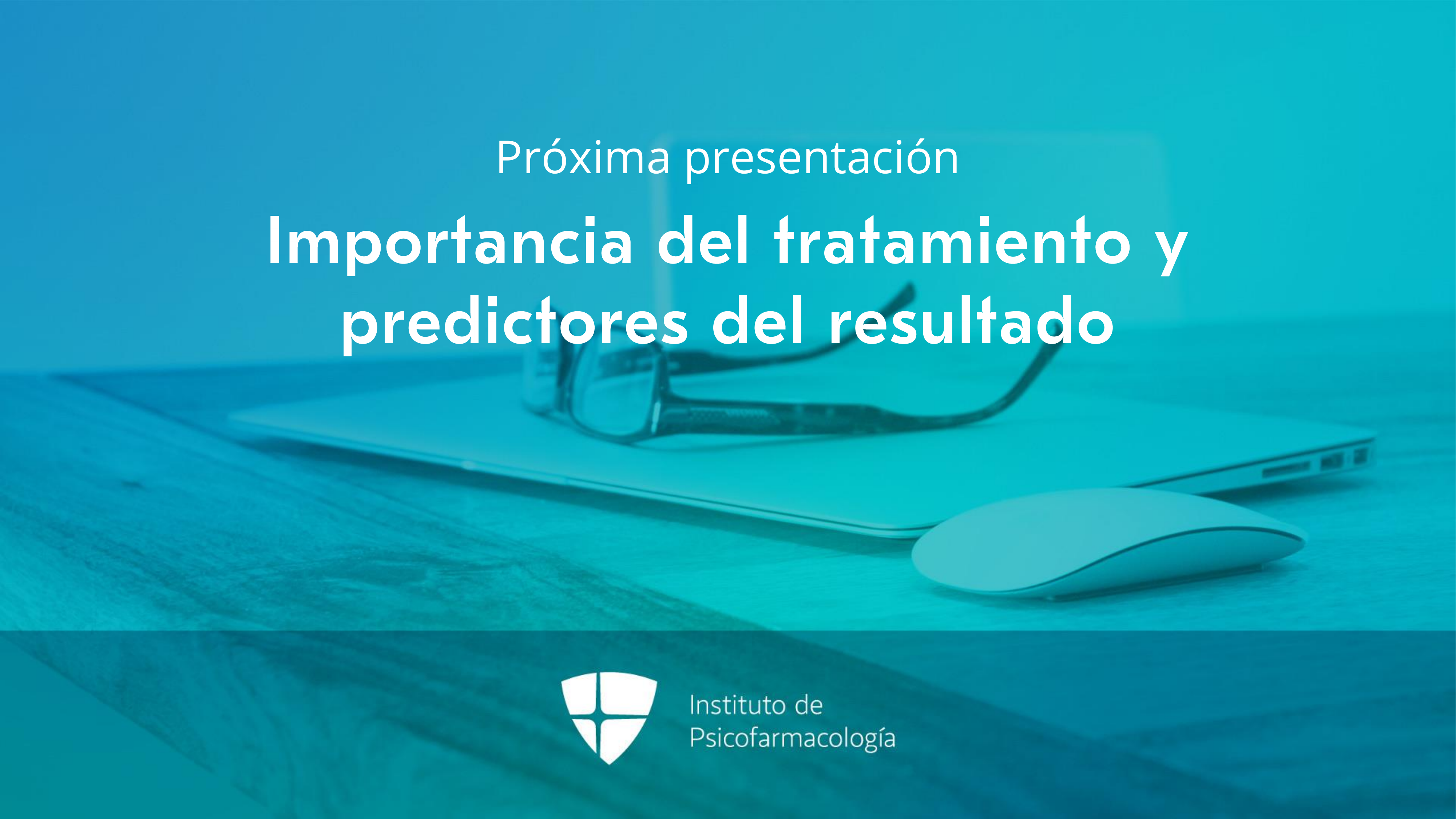 Próxima presentación

Importancia del tratamiento y predictores del resultado

Instituto de Psicofarmacología